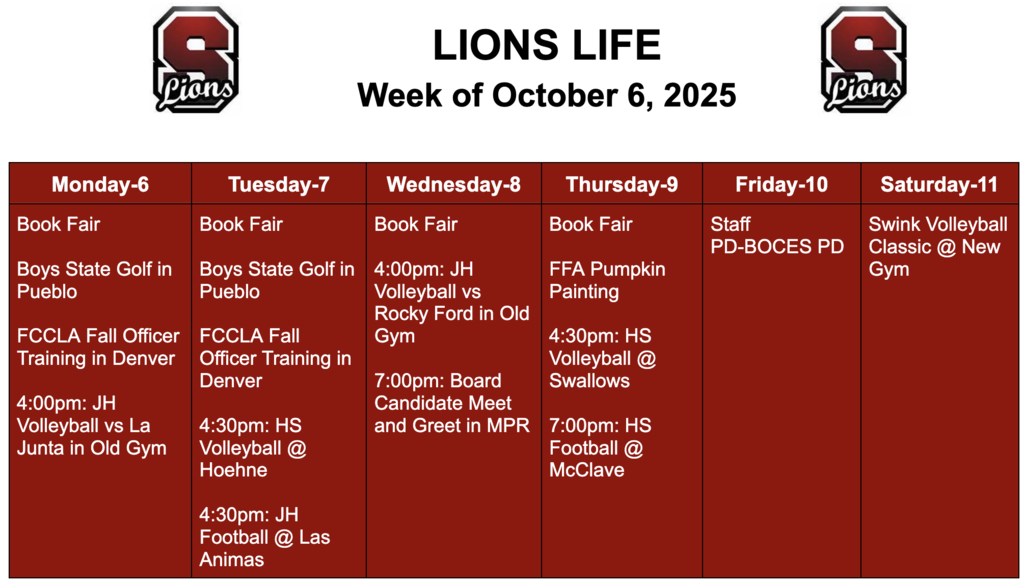 S Lions

LIONS LIFE

Week of October 6, 2025

S Lions

| Monday-6 | Tuesday-7 | Wednesday-8 | Thursday-9 | Friday-10 | Saturday-11 |
|---|---|---|---|---|---|
| Book Fair<br><br>Boys State Golf in Pueblo<br><br>FCCLA Fall Officer Training in Denver<br><br>4:00pm: JH Volleyball vs La Junta in Old Gym | Book Fair<br><br>Boys State Golf in Pueblo<br><br>FCCLA Fall Officer Training in Denver<br><br>4:30pm: HS Volleyball @ Hoehne<br><br>4:30pm: JH Football @ Las Animas | Book Fair<br><br>4:00pm: JH Volleyball vs Rocky Ford in Old Gym<br><br>7:00pm: Board Candidate Meet and Greet in MPR | Book Fair<br><br>FFA Pumpkin Painting<br><br>4:30pm: HS Volleyball @ Swallows<br><br>7:00pm: HS Football @ McClave | Staff PD-BOCES PD | Swink Volleyball Classic @ New Gym |